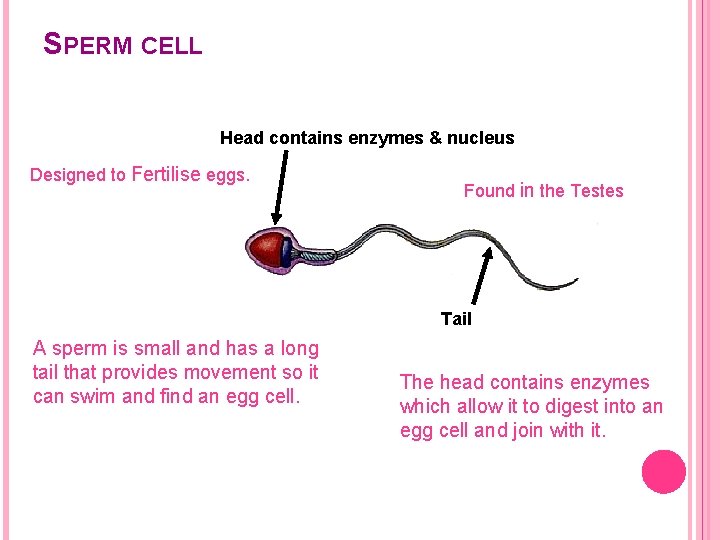 SPERM CELL

Head contains enzymes & nucleus

Designed to Fertilise eggs.

Found in the Testes

Tail

A sperm is small and has a long tail that provides movement so it can swim and find an egg cell.

The head contains enzymes which allow it to digest into an egg cell and join with it.